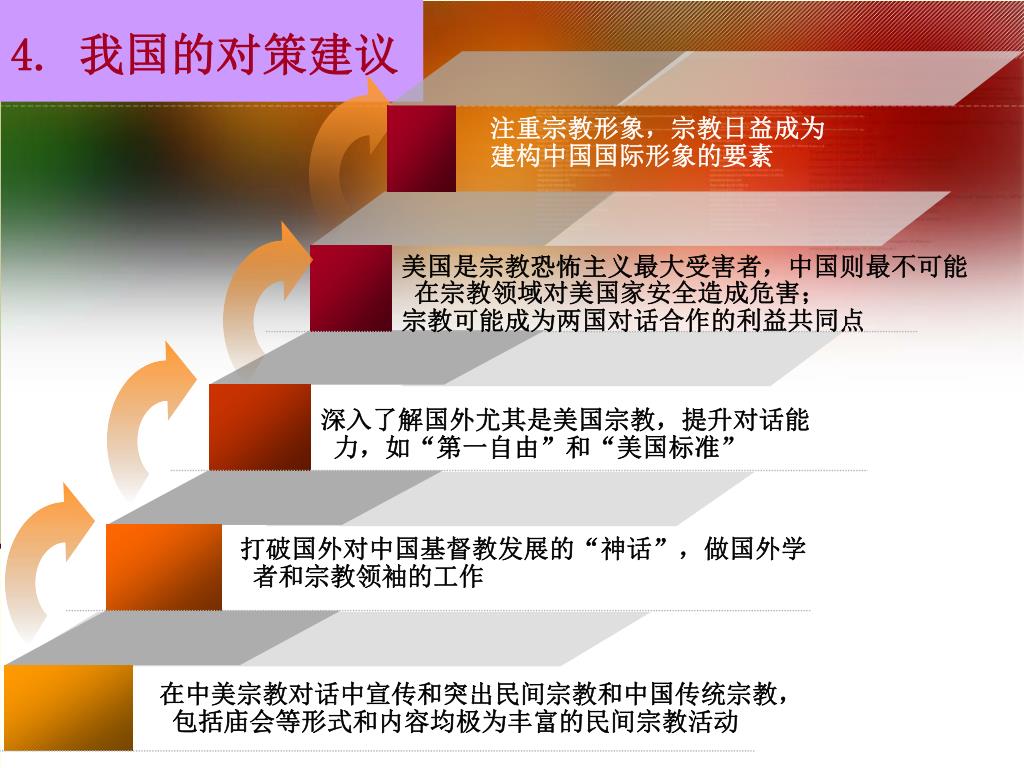 4. 我国的对策建议

注重宗教形象，宗教日益成为建构中国国际形象的要素

美国是宗教恐怖主义最大受害者，中国则最不可能在宗教领域对美国家安全造成危害；
宗教可能成为两国对话合作的利益共同点

深入了解国外尤其是美国宗教，提升对话能力，如“第一自由”和“美国标准”

打破国外对中国基督教发展的“神话”，做国外学者和宗教领袖的工作

在中美宗教对话中宣传和突出民间宗教和中国传统宗教，包括庙会等形式和内容均极为丰富的民间宗教活动